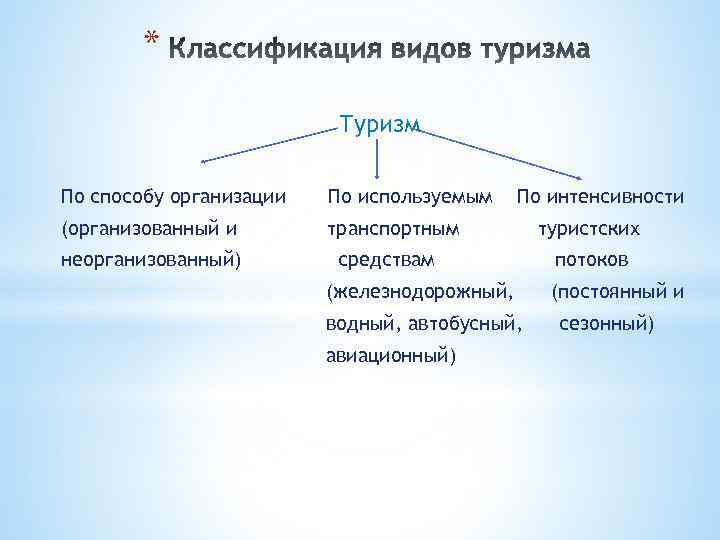 * Классификация видов туризма

Туризм

По способу организации (организованный и неорганизованный)

По используемым транспортным средствам (железнодорожный, водный, автобусный, авиационный)

По интенсивности туристских потоков (постоянный и сезонный)